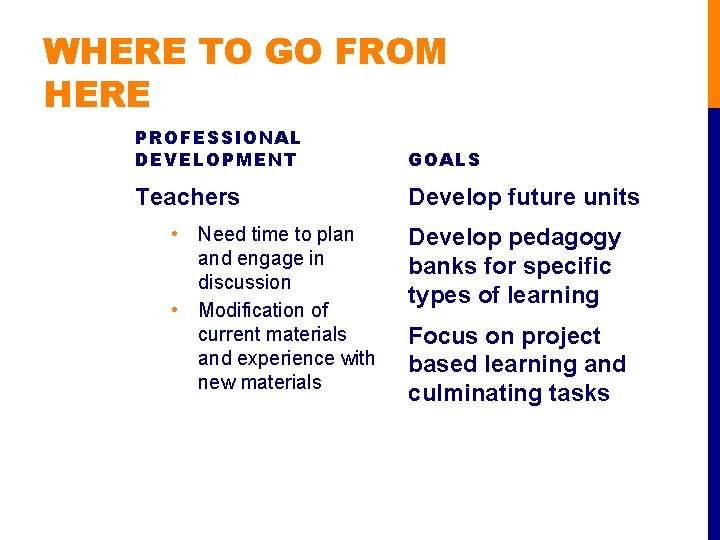 WHERE TO GO FROM HERE

PROFESSIONAL DEVELOPMENT

Teachers

• Need time to plan and engage in discussion
• Modification of current materials and experience with new materials

GOALS

Develop future units

Develop pedagogy banks for specific types of learning

Focus on project based learning and culminating tasks